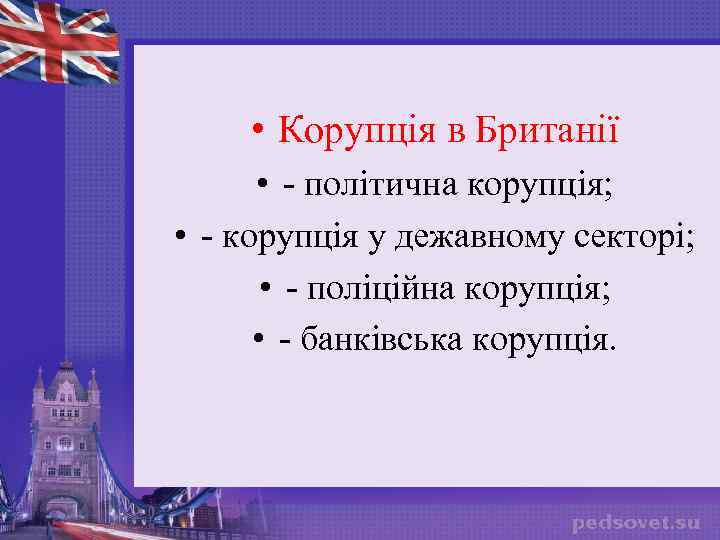 • Корупція в Британії
• - політична корупція;
• - корупція у дежавному секторі;
• - поліційна корупція;
• - банківська корупція.

pedsovet.su